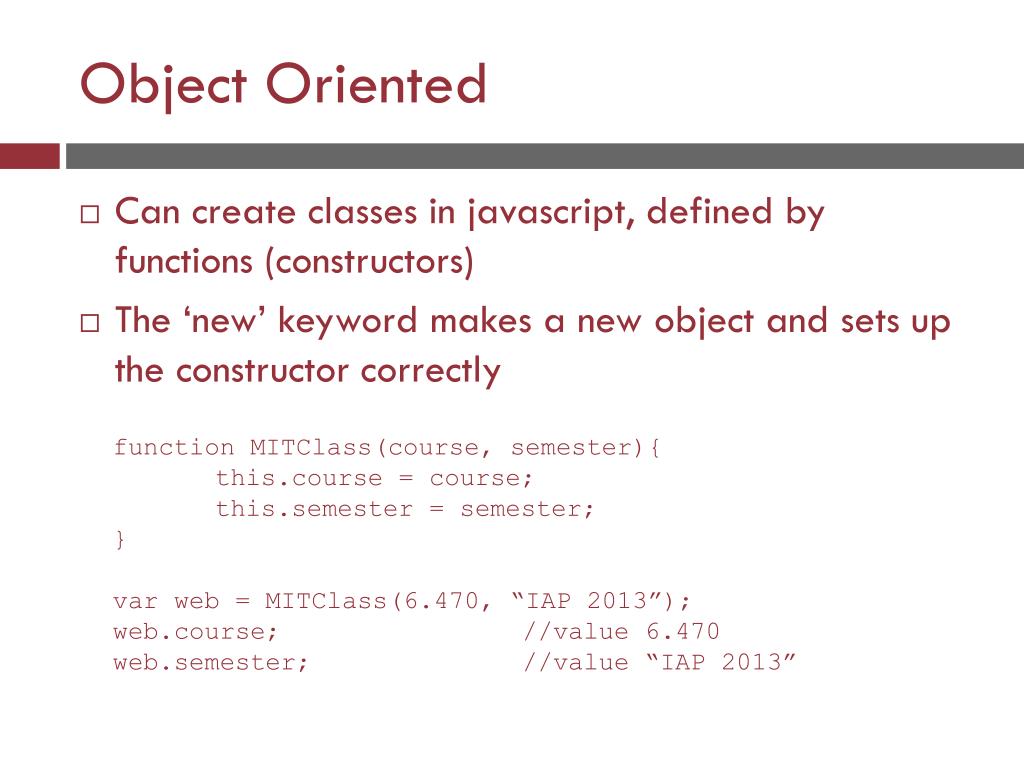 Object Oriented

□ Can create classes in javascript, defined by functions (constructors)

□ The ‘new’ keyword makes a new object and sets up the constructor correctly

function MITClass(course, semester){
	this.course = course;
	this.semester = semester;
}

var web = MITClass(6.470, “IAP 2013”);
web.course;                //value 6.470
web.semester;              //value “IAP 2013”